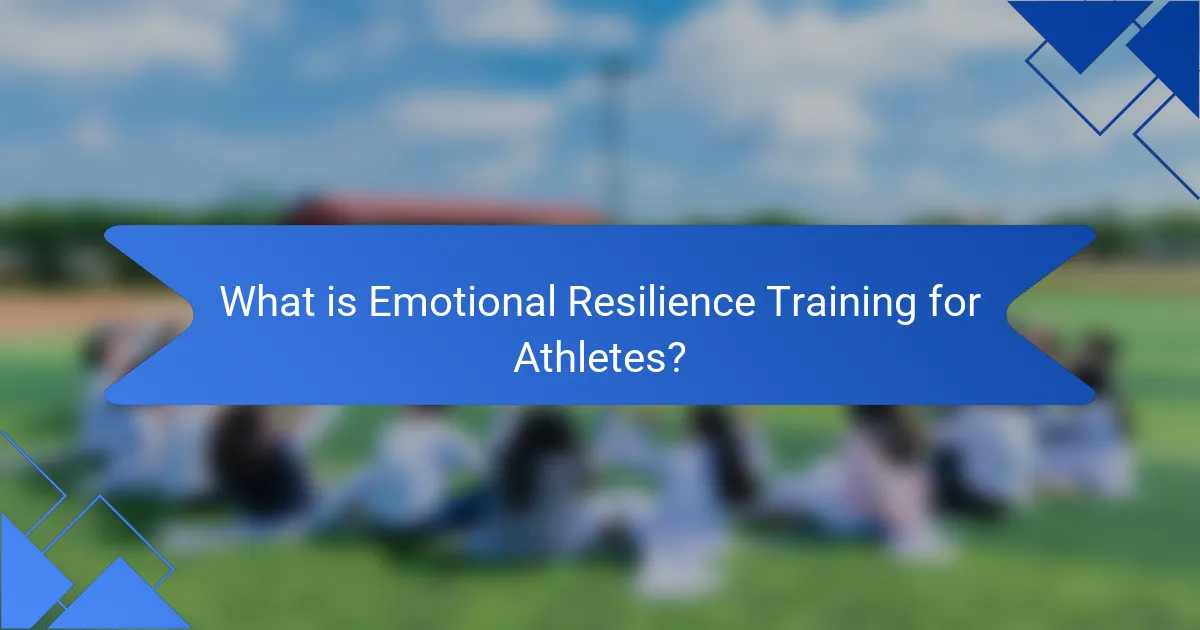 What is Emotional Resilience Training for Athletes?